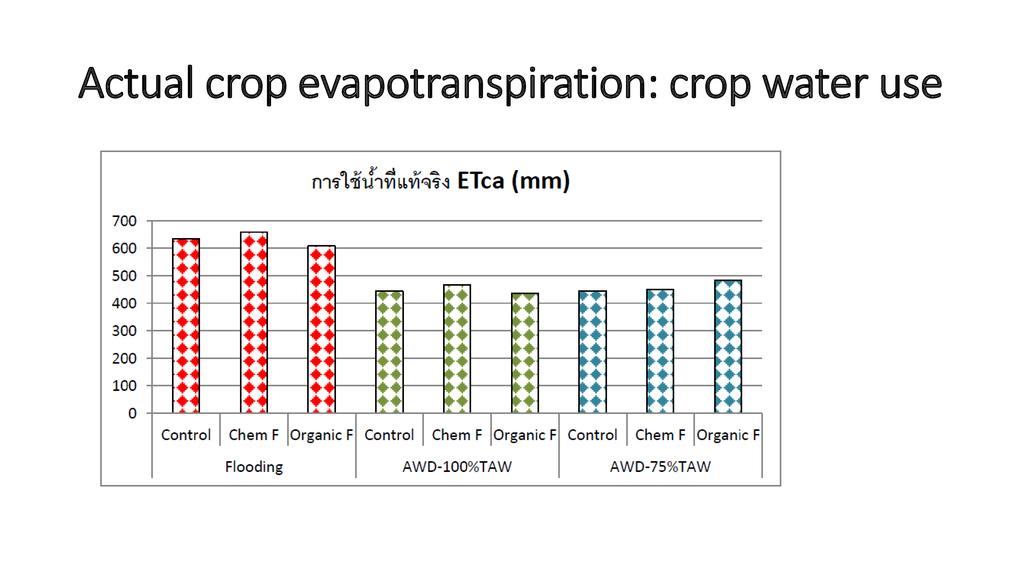 Actual crop evapotranspiration: crop water use

การใช้น้ำที่แท้จริง ETca (mm)

700
600
500
400
300
200
100
0

Control
Chem F
Organic F
Control
Chem F
Organic F
Control
Chem F
Organic F

Flooding
AWD-100%TAW
AWD-75%TAW